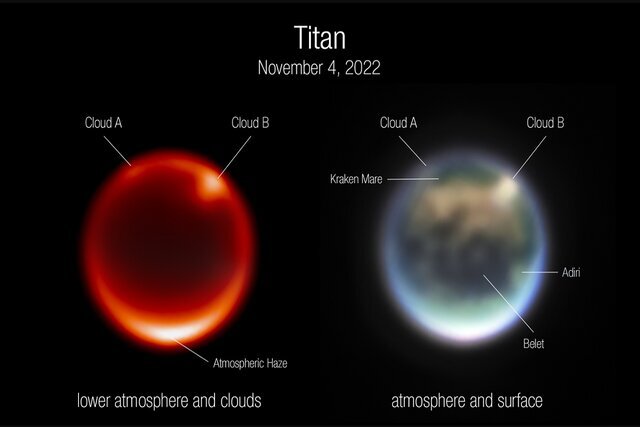 Titan
November 4, 2022

Cloud A
Cloud B
Atmospheric Haze
lower atmosphere and clouds

Cloud A
Cloud B
Kraken Mare
Adiri
Belet
atmosphere and surface